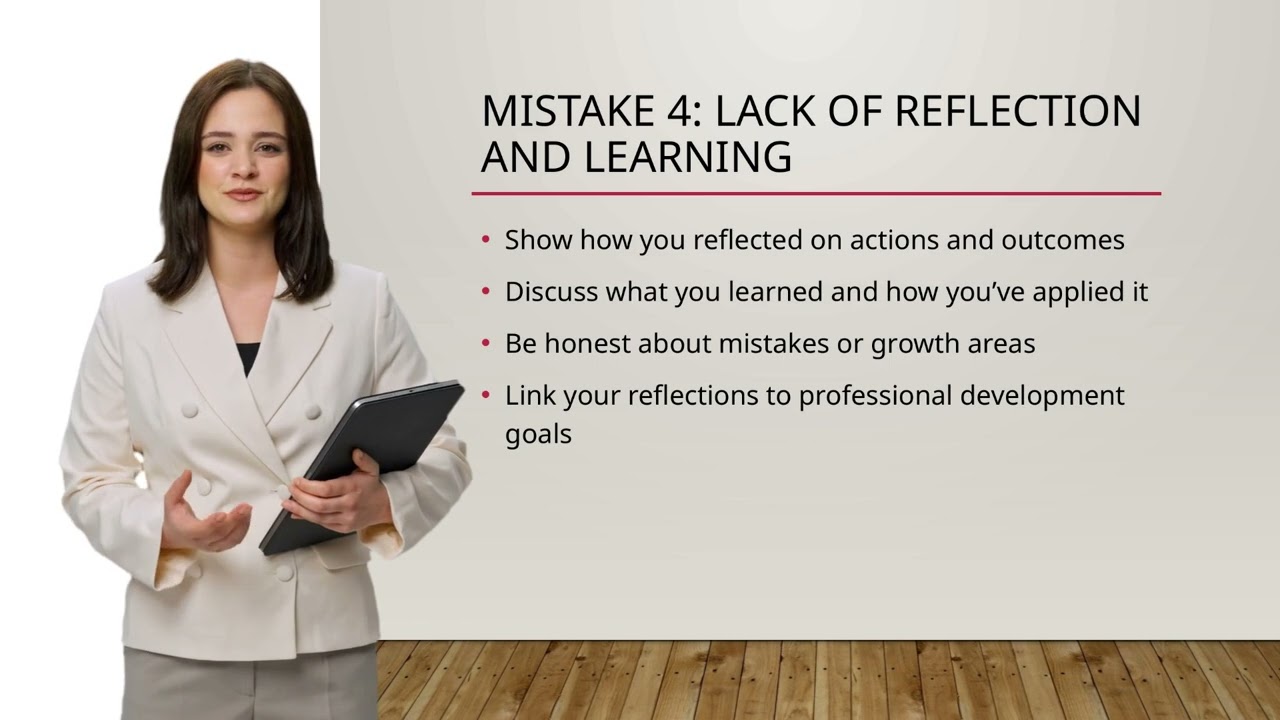 MISTAKE 4: LACK OF REFLECTION AND LEARNING

• Show how you reflected on actions and outcomes
• Discuss what you learned and how you've applied it
• Be honest about mistakes or growth areas
• Link your reflections to professional development goals